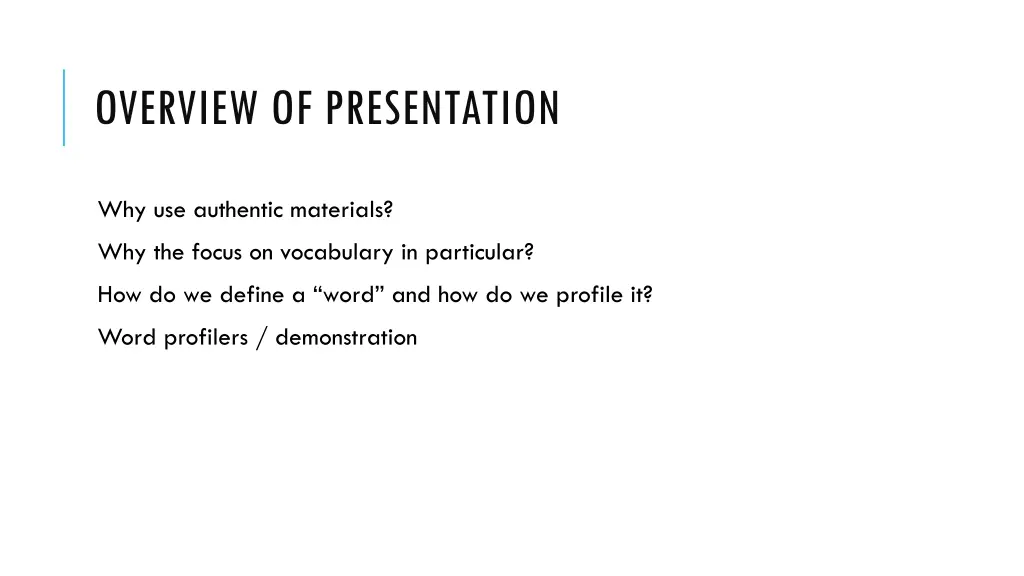 OVERVIEW OF PRESENTATION

Why use authentic materials?

Why the focus on vocabulary in particular?

How do we define a “word” and how do we profile it?

Word profilers / demonstration